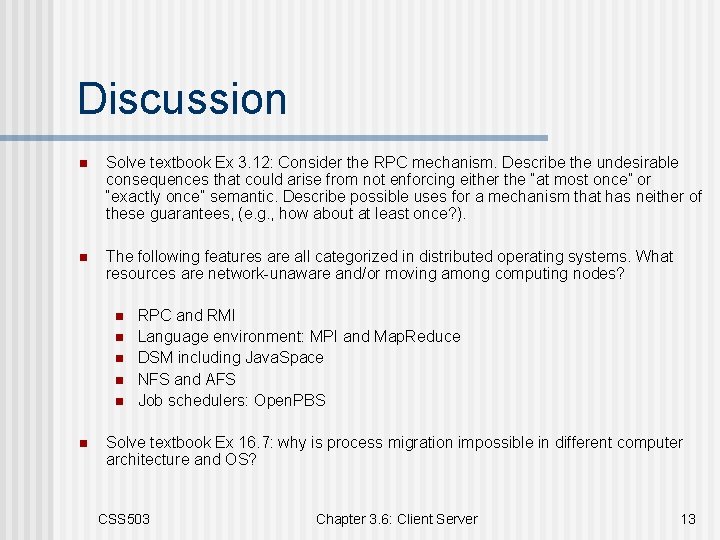 Discussion

- Solve textbook Ex 3.12: Consider the RPC mechanism. Describe the undesirable consequences that could arise from not enforcing either the "at most once" or "exactly once" semantic. Describe possible uses for a mechanism that has neither of these guarantees, (e.g., how about at least once?).

- The following features are all categorized in distributed operating systems. What resources are network-unaware and/or moving among computing nodes?

  - RPC and RMI
  - Language environment: MPI and MapReduce
  - DSM including JavaSpace
  - NFS and AFS
  - Job schedulers: OpenPBS

- Solve textbook Ex 16.7: why is process migration impossible in different computer architecture and OS?

CSS503 Chapter 3.6: Client Server 13